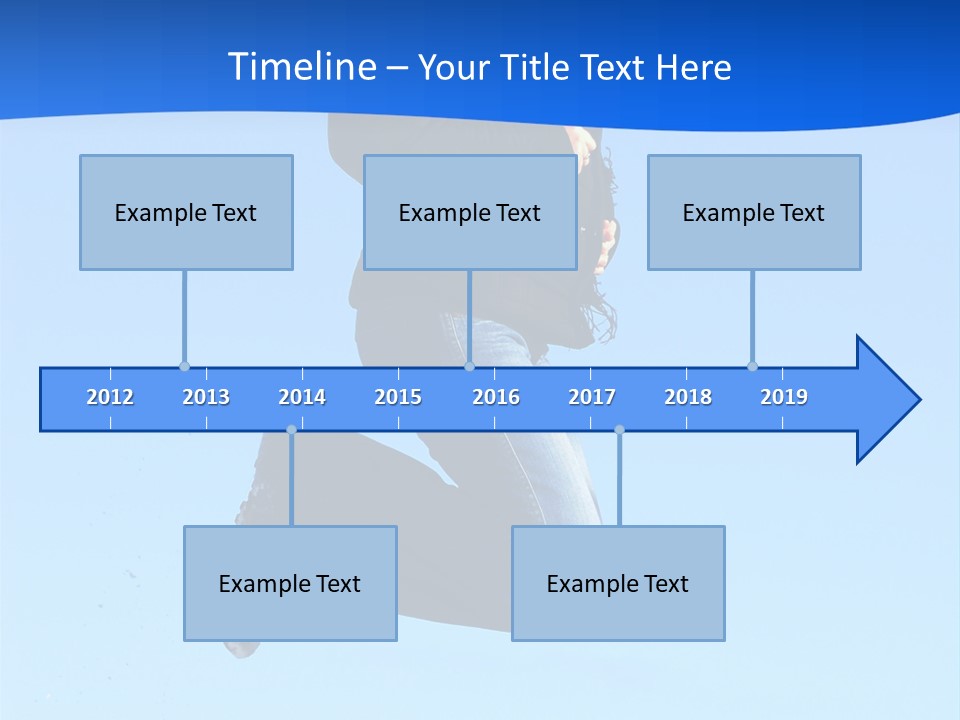 Timeline – Your Title Text Here

Example Text

Example Text

Example Text

2012 2013 2014 2015 2016 2017 2018 2019

Example Text

Example Text